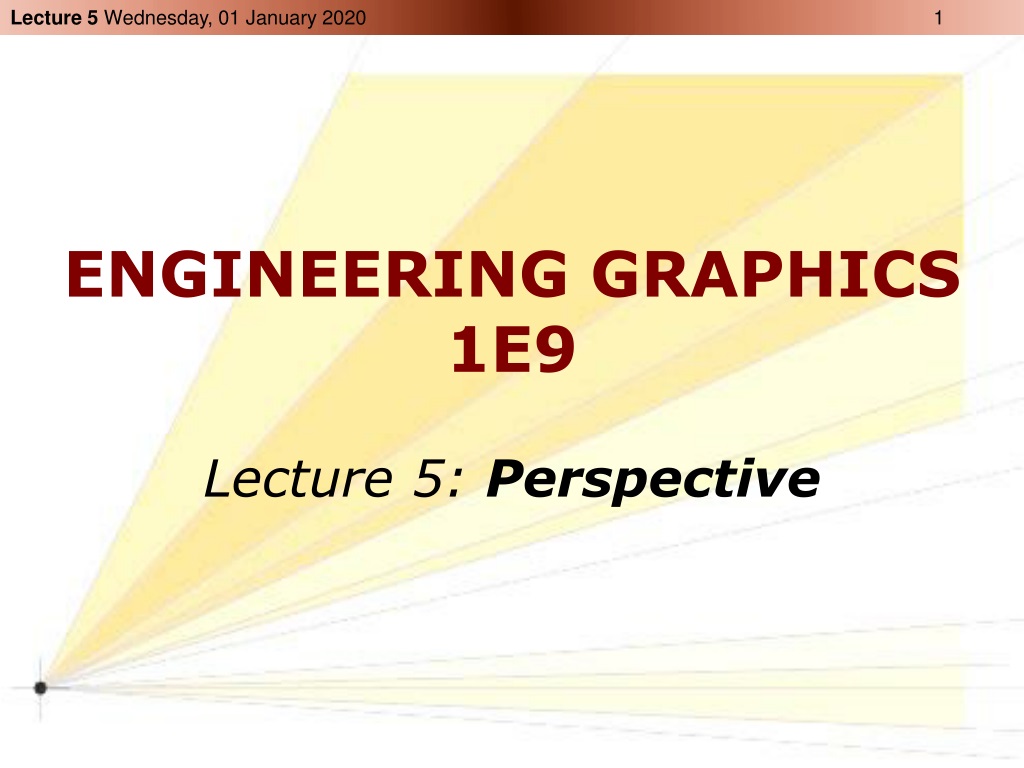 Lecture 5 Wednesday, 01 January 2020

1

ENGINEERING GRAPHICS 1E9

Lecture 5: Perspective